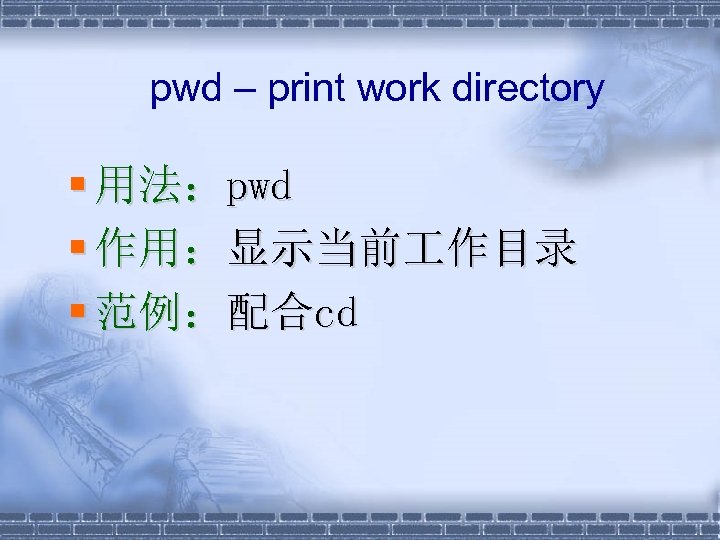 pwd – print work directory

- 用法：pwd
- 作用：显示当前工作目录
- 范例：配合cd